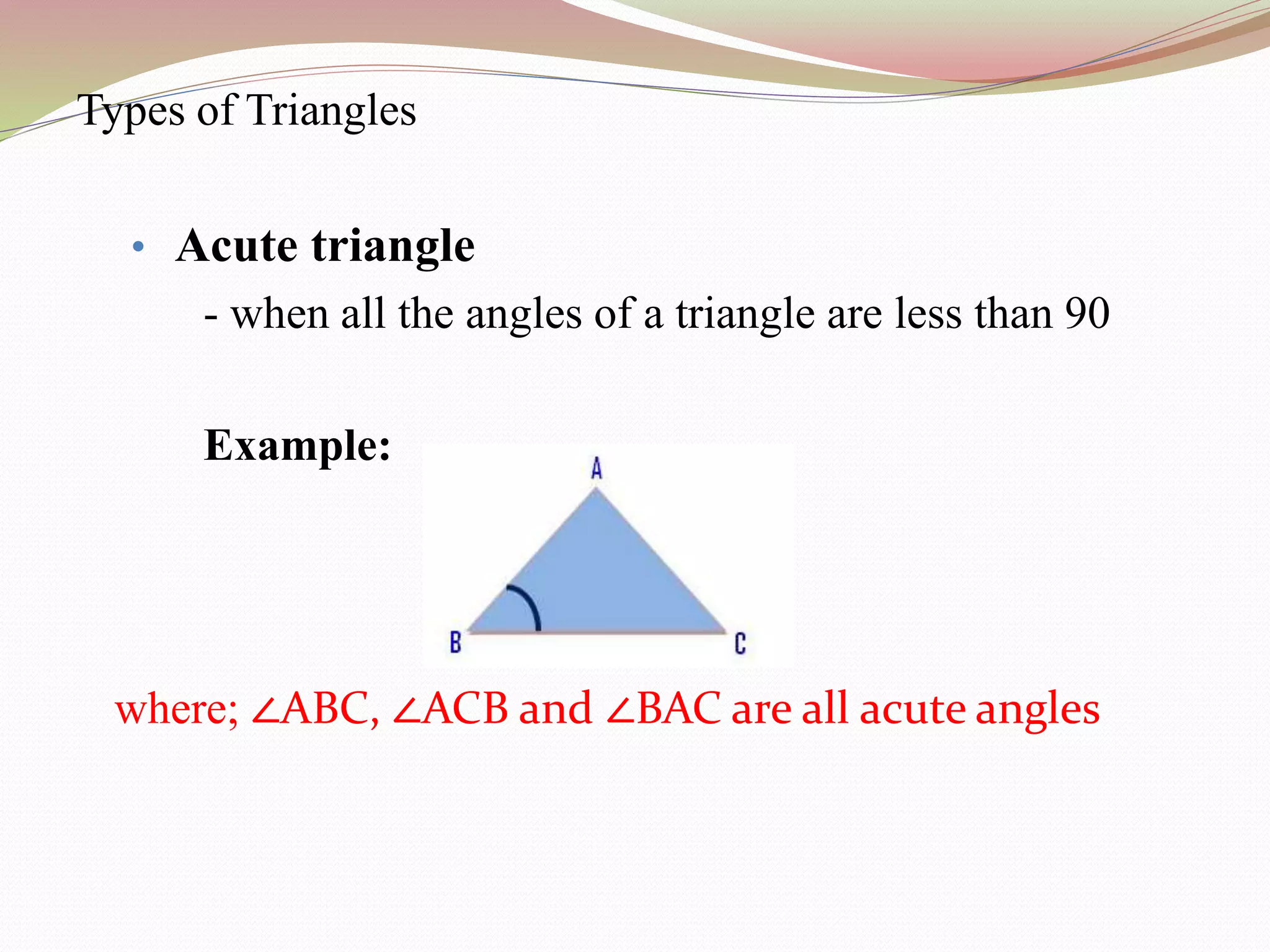 Types of Triangles

• Acute triangle

- when all the angles of a triangle are less than 90

Example:

A

B

C

where; ∠ABC, ∠ACB and ∠BAC are all acute angles